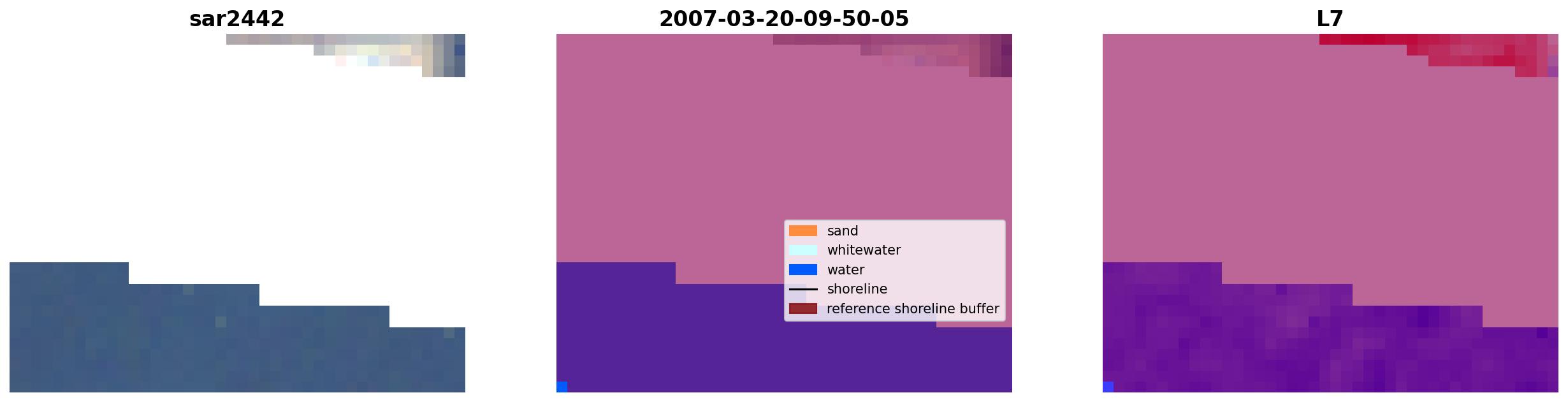 sar2442

2007-03-20-09-50-05

sand
whitewater
water
shoreline
reference shoreline buffer

L7